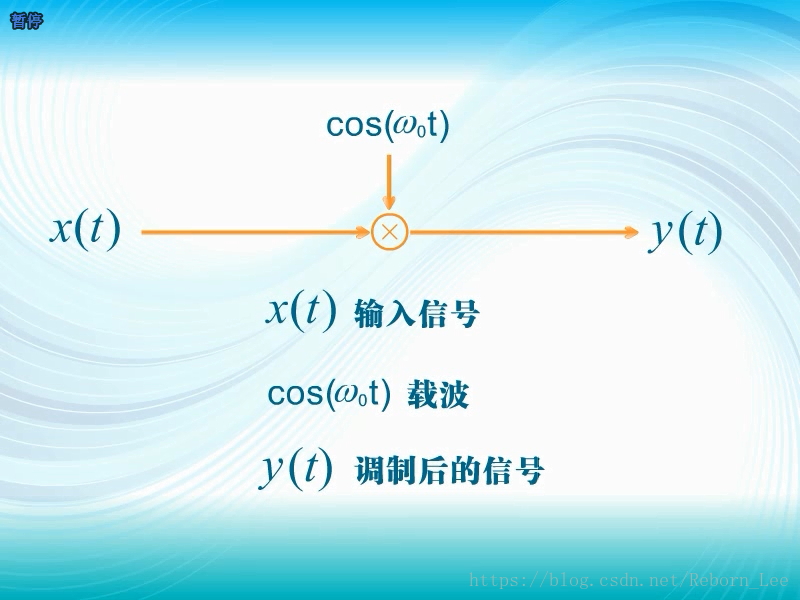 暂停

$\cos(\omega_0 t)$

$x(t)$ $\times$ $y(t)$

$x(t)$ 输入信号

$\cos(\omega_0 t)$ 载波

$y(t)$ 调制后的信号

https://blog.csdn.net/Reborn_Lee